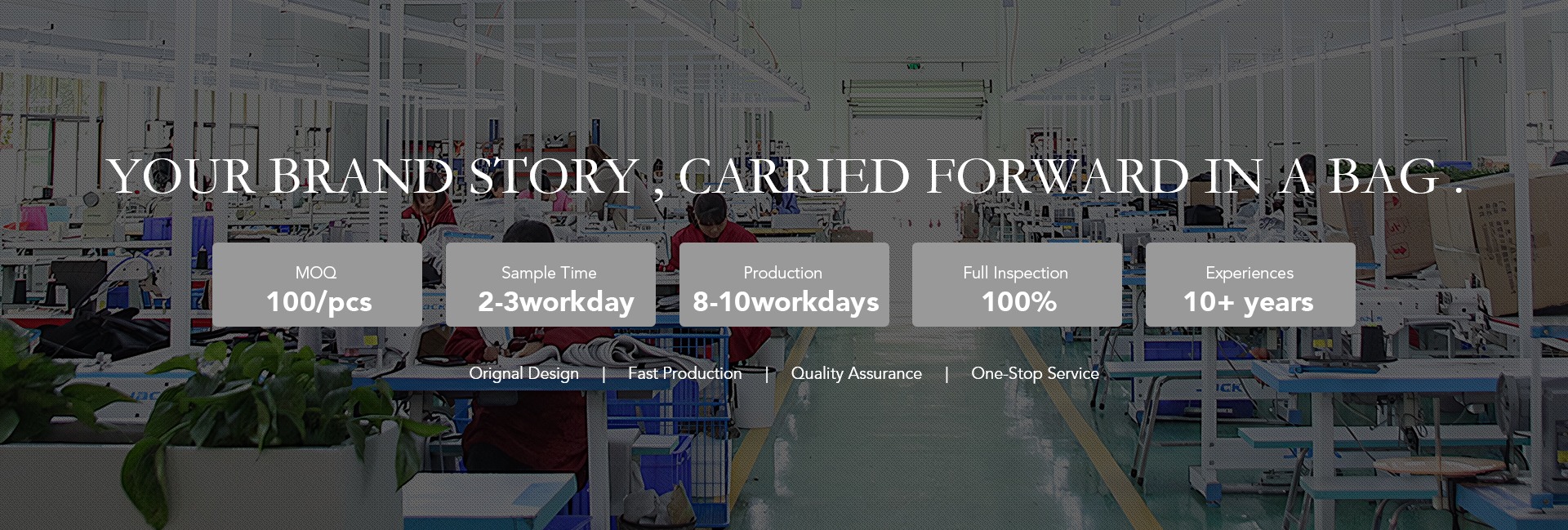 YOUR BRAND STORY , CARRIED FORWARD IN A BAG .

MOQ
100/pcs

Sample Time
2-3workday

Production
8-10workdays

Full Inspection
100%

Experiences
10+ years

Orignal Design | Fast Production | Quality Assurance | One-Stop Service